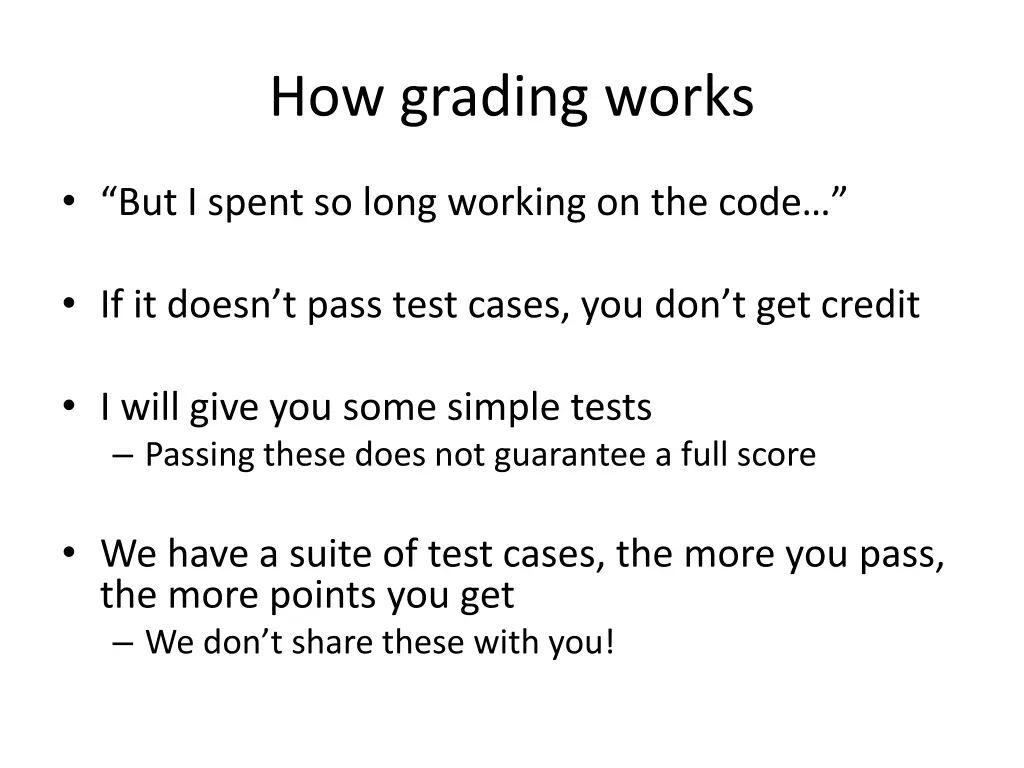 How grading works

• “But I spent so long working on the code…”

• If it doesn’t pass test cases, you don’t get credit

• I will give you some simple tests
– Passing these does not guarantee a full score

• We have a suite of test cases, the more you pass, the more points you get
– We don’t share these with you!